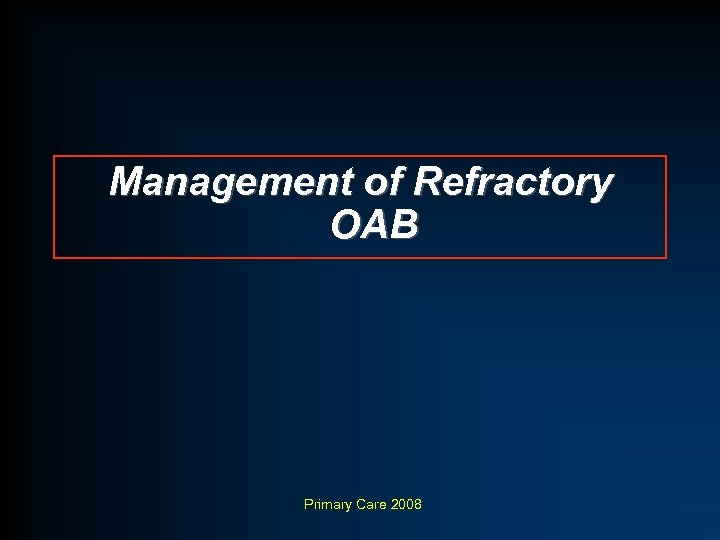 Management of Refractory OAB

Primary Care 2008